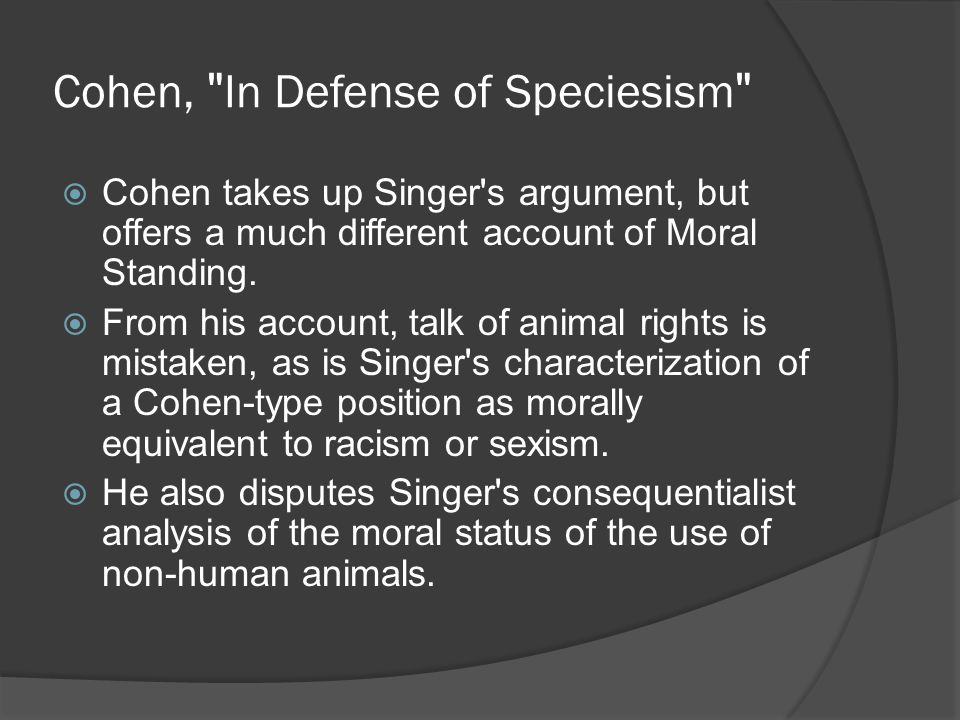 Cohen, "In Defense of Speciesism"

Cohen takes up Singer's argument, but offers a much different account of Moral Standing.

From his account, talk of animal rights is mistaken, as is Singer's characterization of a Cohen-type position as morally equivalent to racism or sexism.

He also disputes Singer's consequentialist analysis of the moral status of the use of non-human animals.